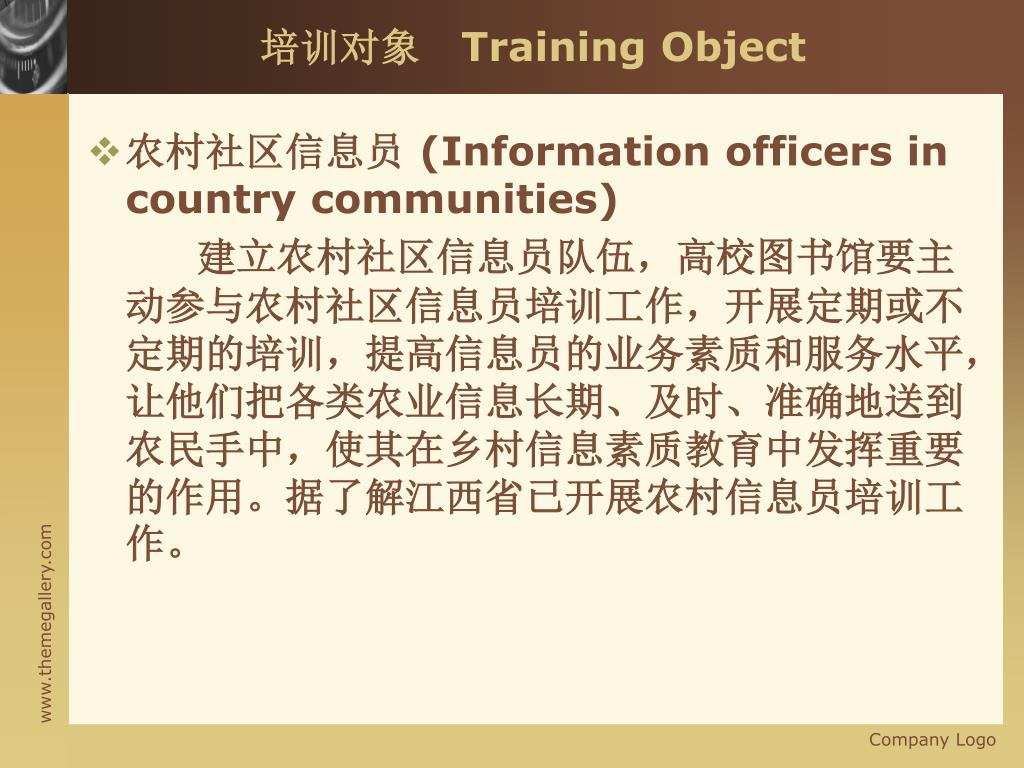 培训对象 Training Object

❖农村社区信息员 (Information officers in country communities)

建立农村社区信息员队伍，高校图书馆要主动参与农村社区信息员培训工作，开展定期或不定期的培训，提高信息员的业务素质和服务水平，让他们把各类农业信息长期、及时、准确地送到农民手中，使其在乡村信息素质教育中发挥重要的作用。据了解江西省已开展农村信息员培训工作。

www.themegallery.com

Company Logo